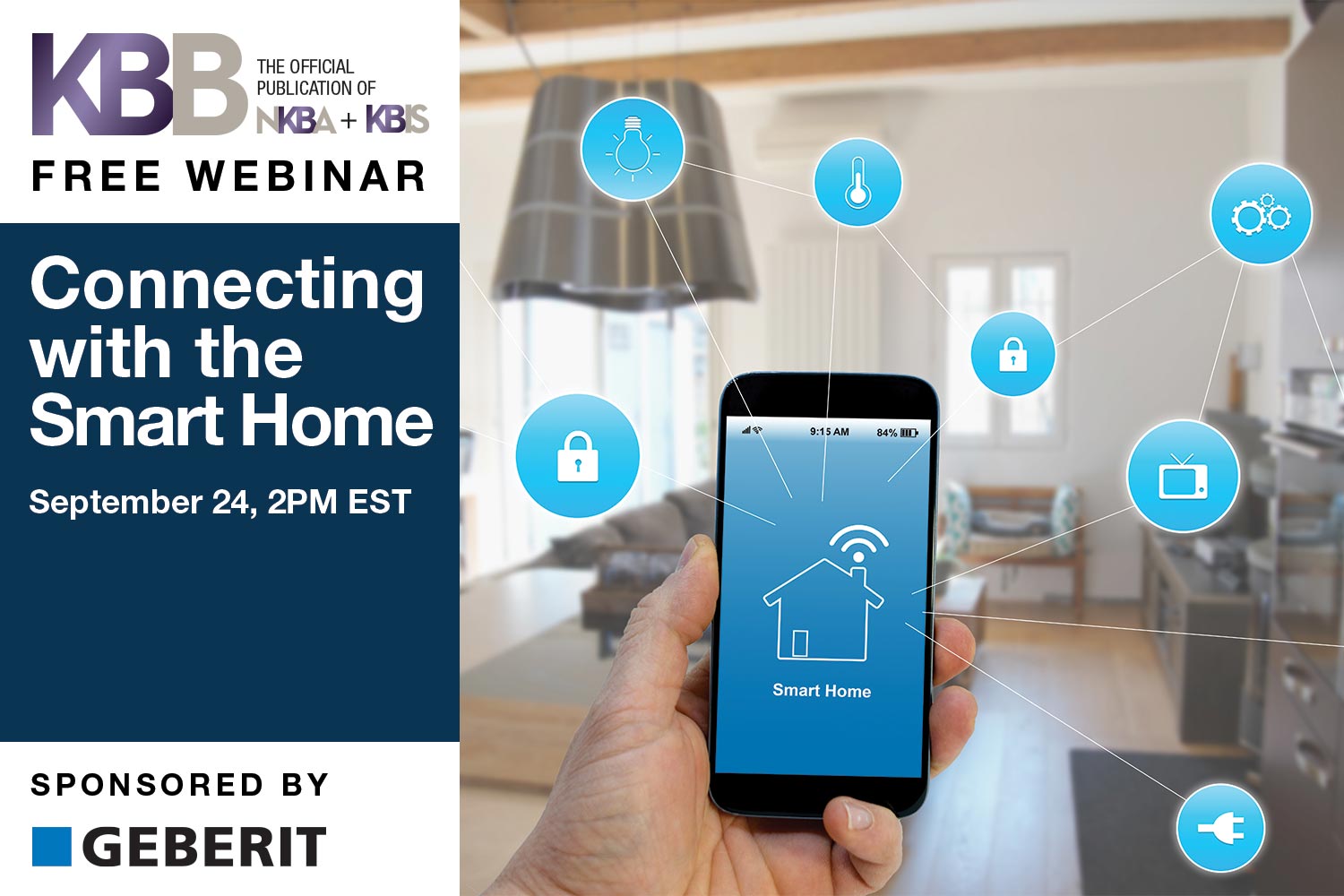 KBB THE OFFICIAL PUBLICATION OF NKBA + KBIS

FREE WEBINAR

Connecting with the Smart Home

September 24, 2PM EST

SPONSORED BY

GEBERIT

9:15 AM 84%

Smart Home